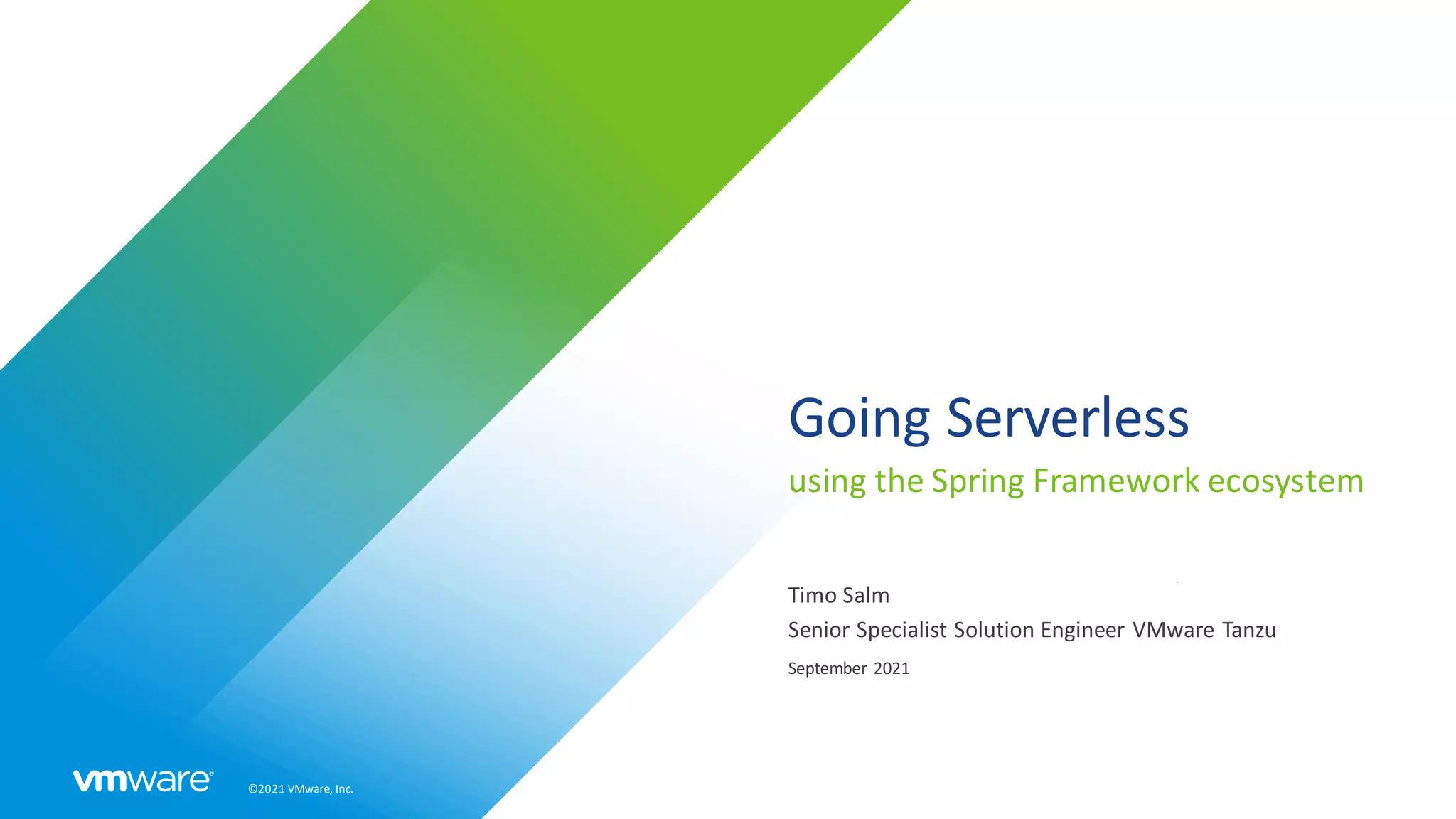 Going Serverless

using the Spring Framework ecosystem

Timo Salm

Senior Specialist Solution Engineer VMware Tanzu

September 2021

vmware®

©2021 VMware, Inc.